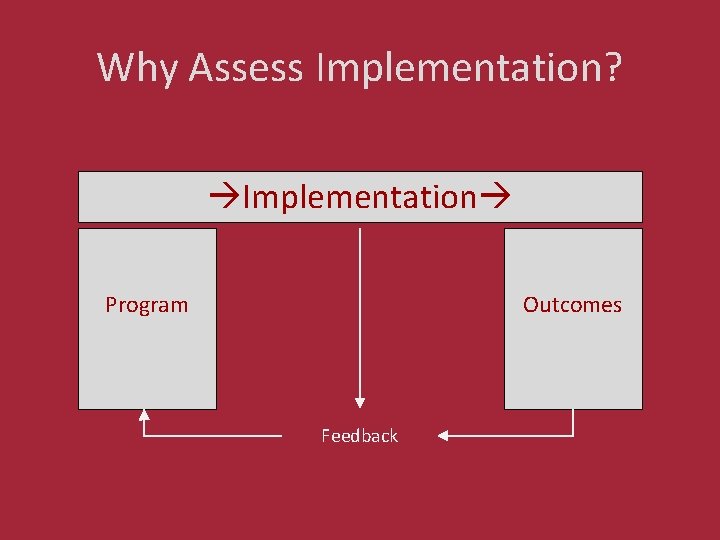 Why Assess Implementation?

→Implementation→

Program

Outcomes

Feedback